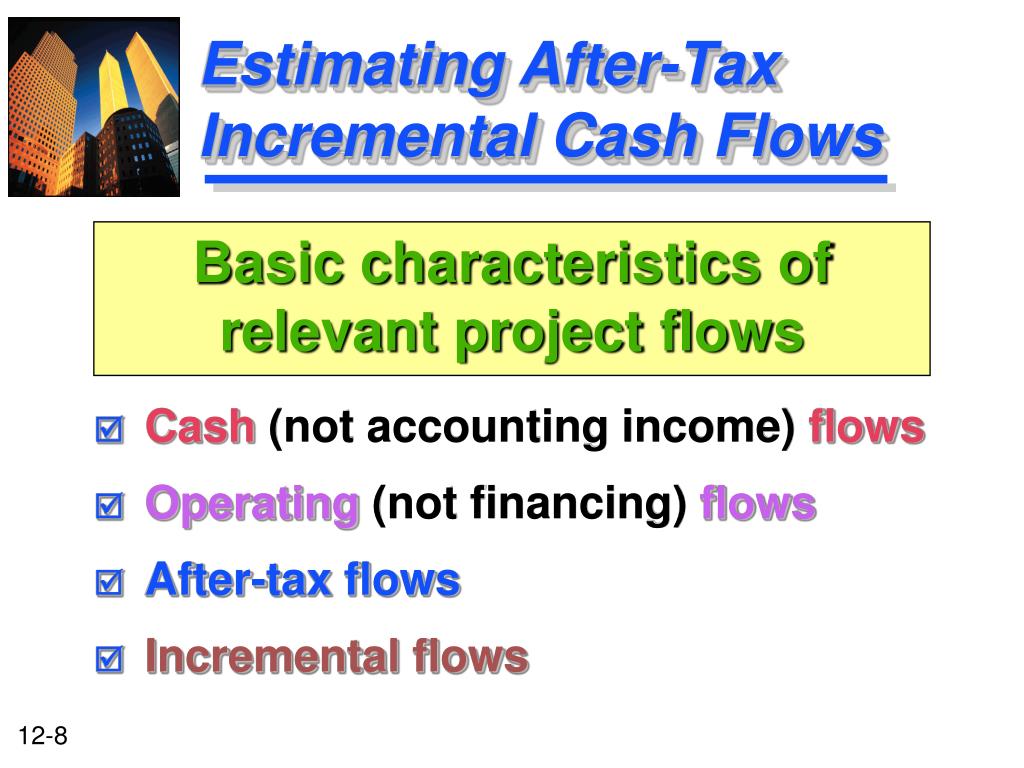 Estimating After-Tax Incremental Cash Flows

Basic characteristics of relevant project flows

☑ Cash (not accounting income) flows

☑ Operating (not financing) flows

☑ After-tax flows

☑ Incremental flows

12-8